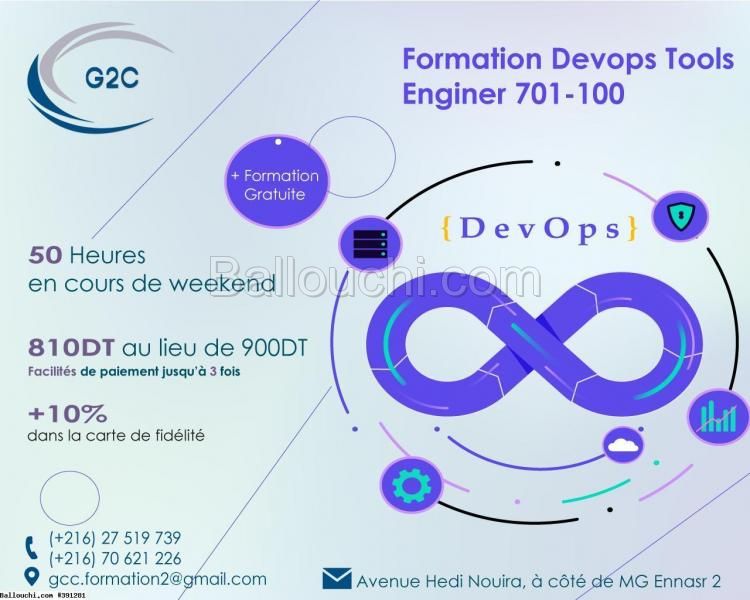 G2C

Formation Devops Tools Enginer 701-100

+ Formation Gratuite

{DevOps}

Ballouchi.com

50 Heures en cours de weekend

810DT au lieu de 900DT
Facilités de paiement jusqu'à 3 fois

+10%
dans la carte de fidélité

(+216) 27 519 739
(+216) 70 621 226
gcc.formation2@gmail.com

Avenue Hedi Nouira, à côté de MG Ennasr 2

Ballouchi.com #391281